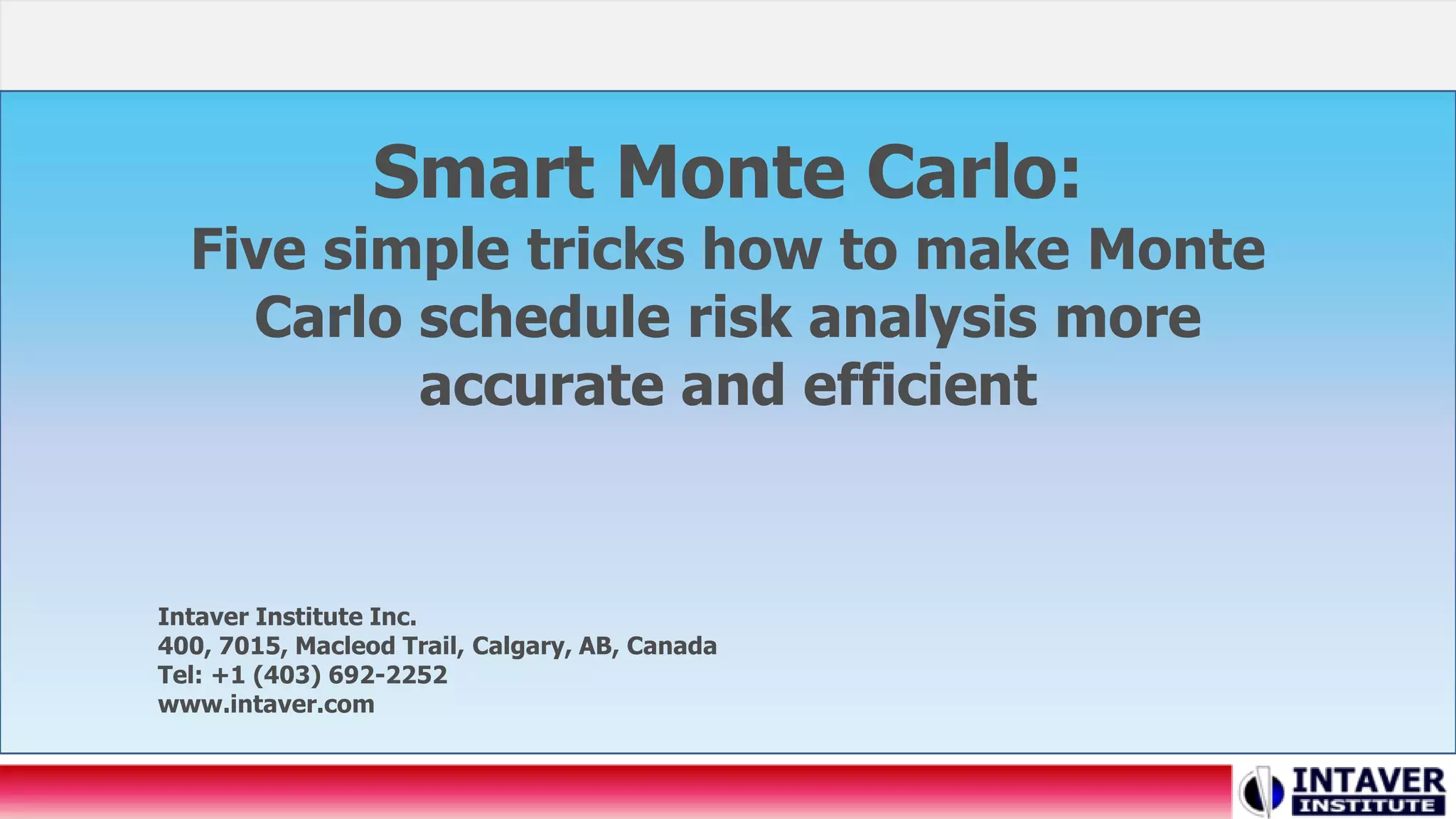 Smart Monte Carlo:
Five simple tricks how to make Monte Carlo schedule risk analysis more accurate and efficient

Intaver Institute Inc.
400, 7015, Macleod Trail, Calgary, AB, Canada
Tel: +1 (403) 692-2252
www.intaver.com

INTAVER
INSTITUTE